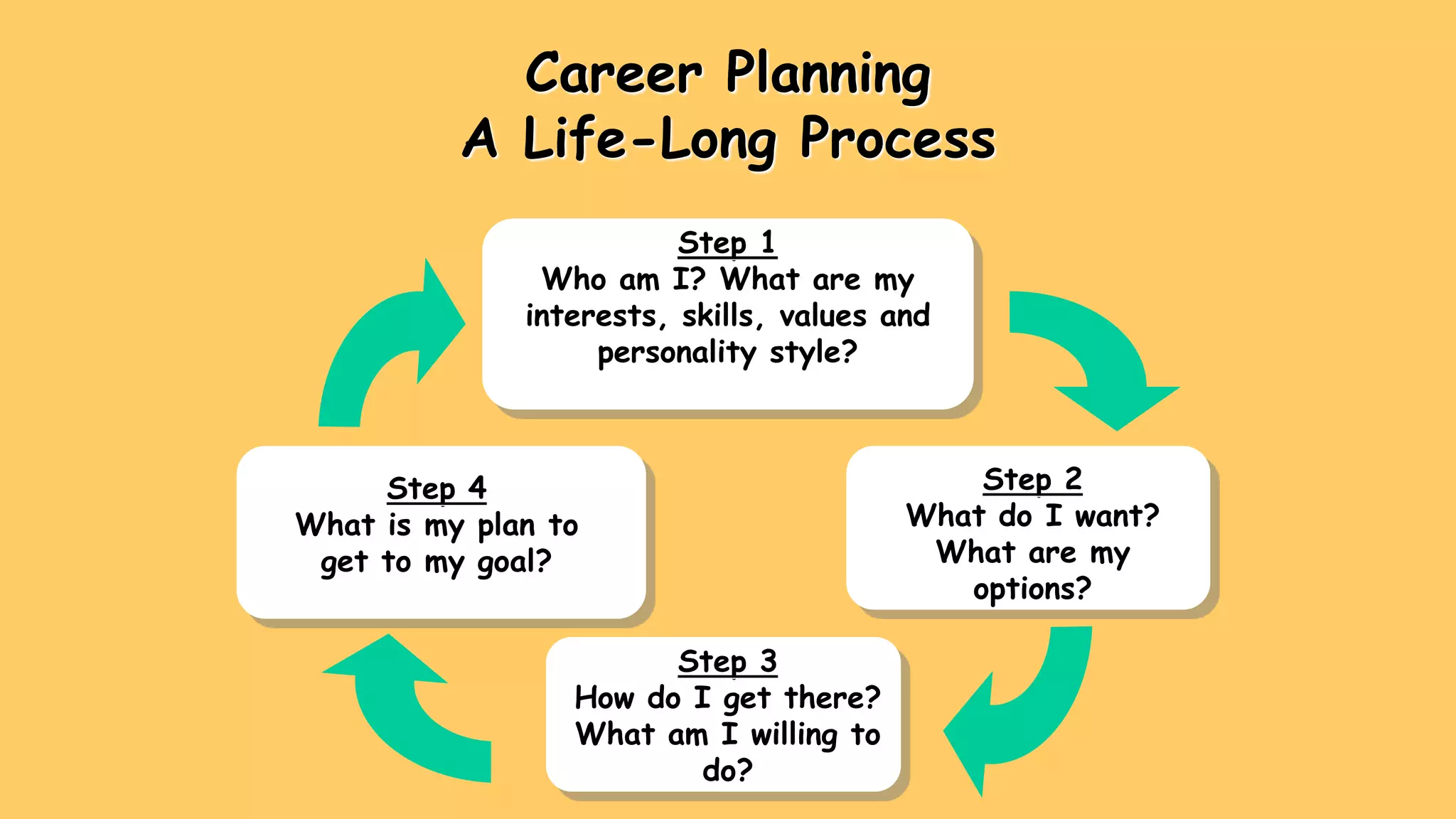 Career Planning
A Life-Long Process

Step 1
Who am I? What are my interests, skills, values and personality style?

Step 2
What do I want? What are my options?

Step 3
How do I get there? What am I willing to do?

Step 4
What is my plan to get to my goal?